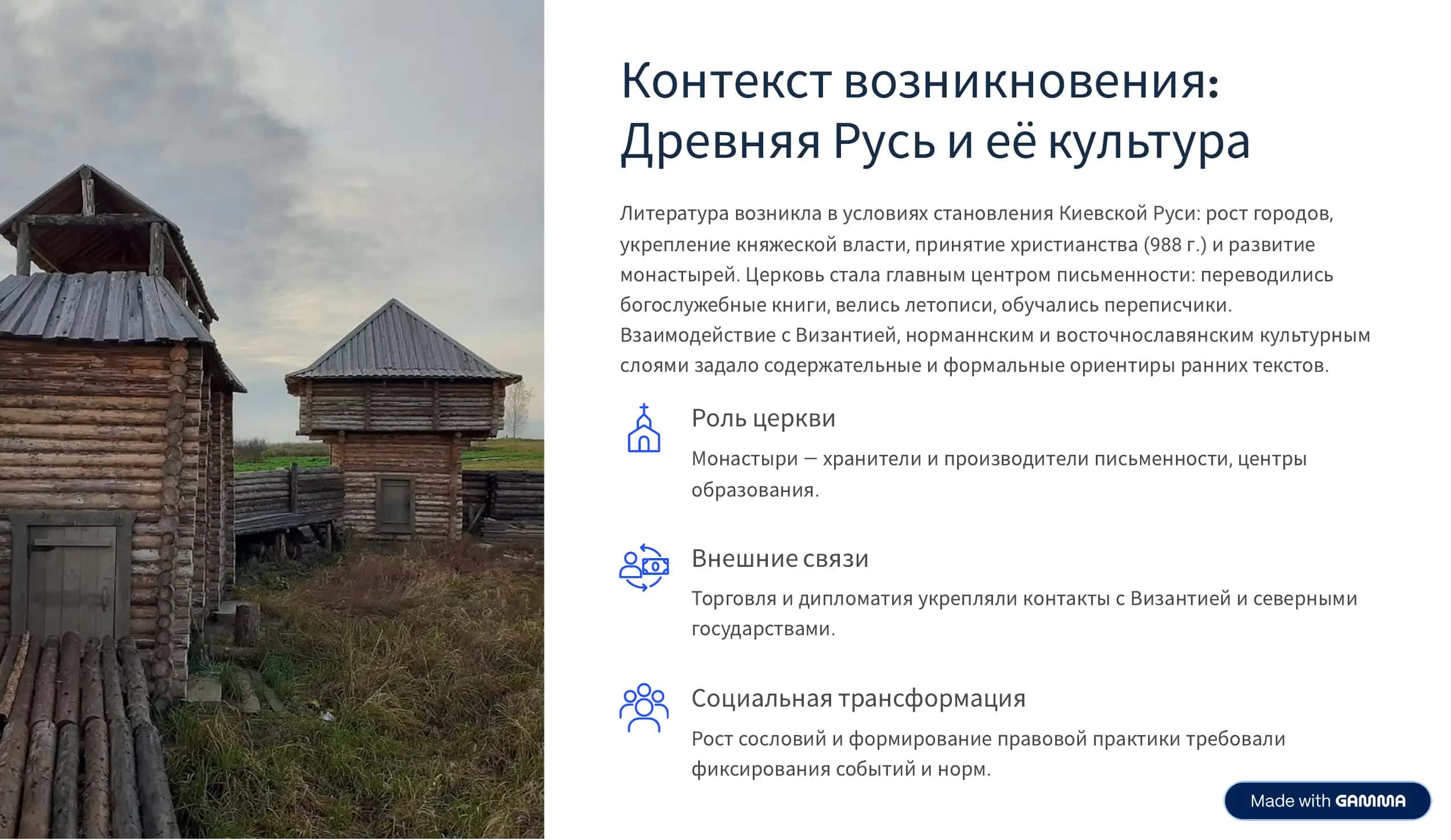 Контекст возникновения: Древняя Русь и её культура

Литература возникла в условиях становления Киевской Руси: рост городов, укрепление княжеской власти, принятие христианства (988 г.) и развитие монастырей. Церковь стала главным центром письменности: переводились богослужебные книги, велись летописи, обучались переписчики. Взаимодействие с Византией, норманнским и восточнославянским культурным слоями задало содержательные и формальные ориентиры ранних текстов.

Роль церкви

Монастыри — хранители и производители письменности, центры образования.

Внешние связи

Торговля и дипломатия укрепляли контакты с Византией и северными государствами.

Социальная трансформация

Рост сословий и формирование правовой практики требовали фиксирования событий и норм.

Made with GAMMA